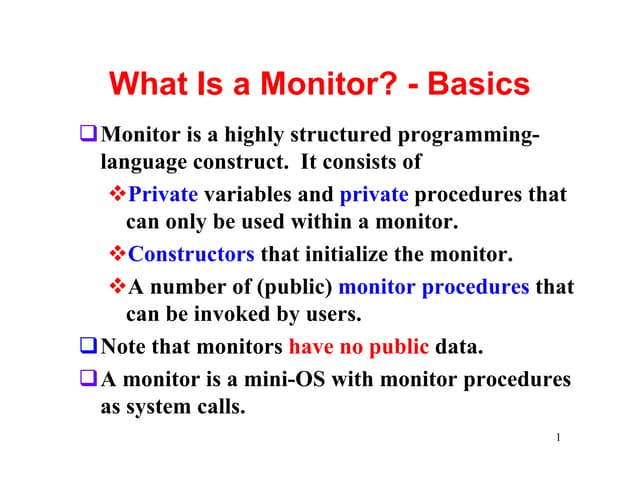 What Is a Monitor? - Basics

❑ Monitor is a highly structured programming-language construct. It consists of

❖ Private variables and private procedures that can only be used within a monitor.

❖ Constructors that initialize the monitor.

❖ A number of (public) monitor procedures that can be invoked by users.

❑ Note that monitors have no public data.

❑ A monitor is a mini-OS with monitor procedures as system calls.

1